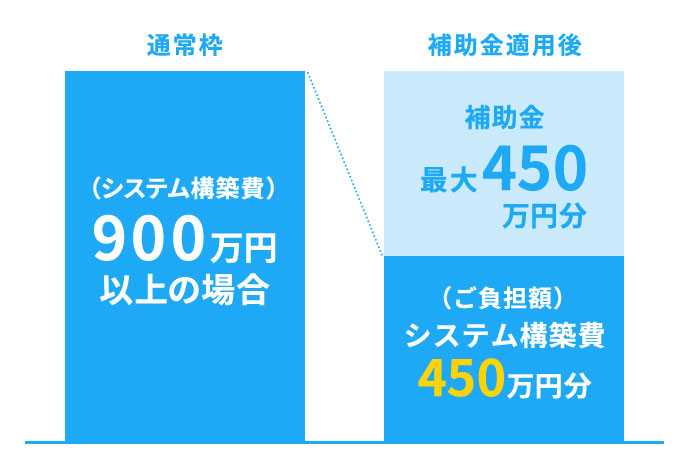 通常枠

（システム構築費）
900万円
以上の場合

補助金適用後

補助金
最大450
万円分

（ご負担額）
システム構築費
450万円分